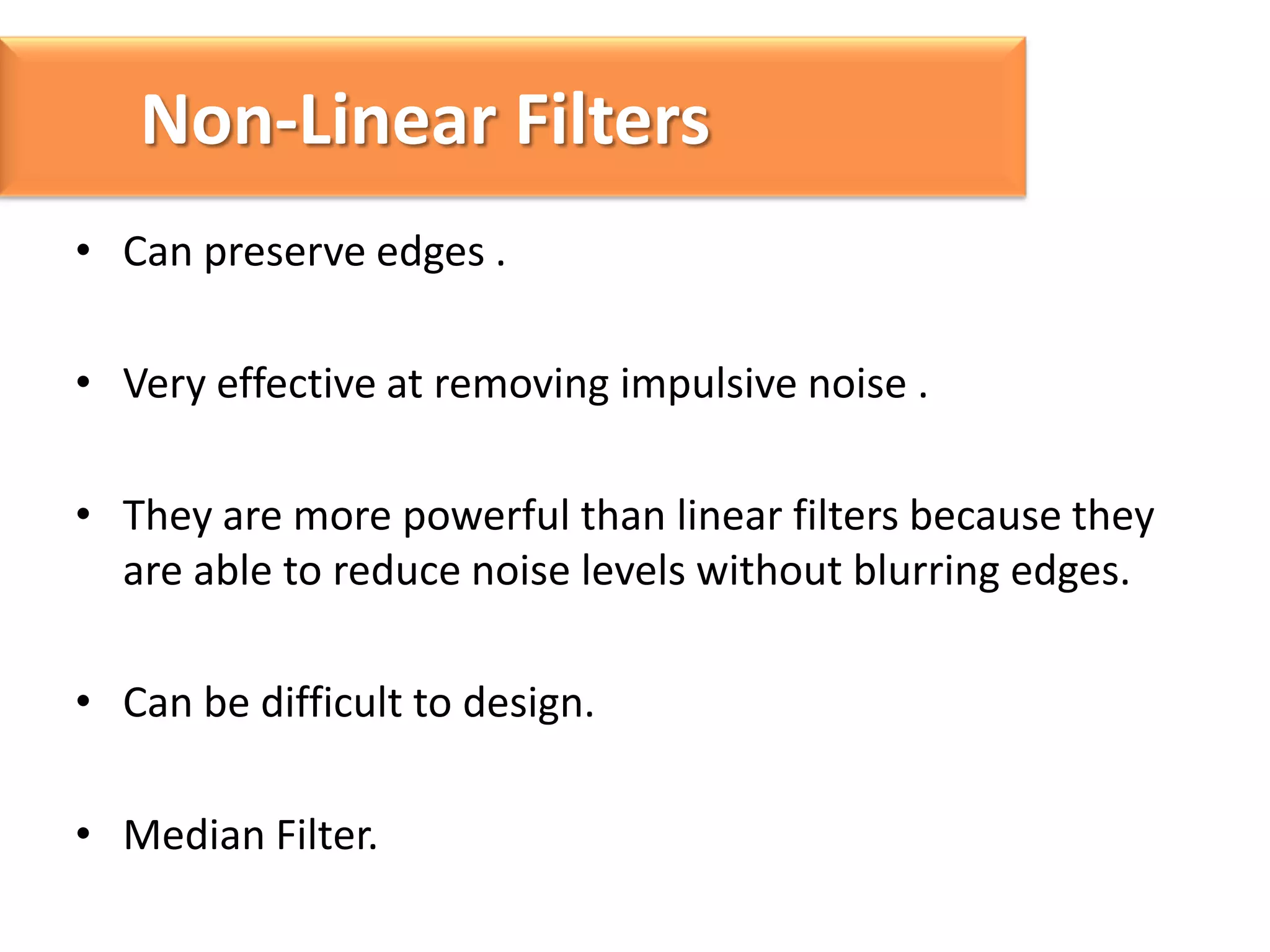 Non-Linear Filters

• Can preserve edges .

• Very effective at removing impulsive noise .

• They are more powerful than linear filters because they are able to reduce noise levels without blurring edges.

• Can be difficult to design.

• Median Filter.